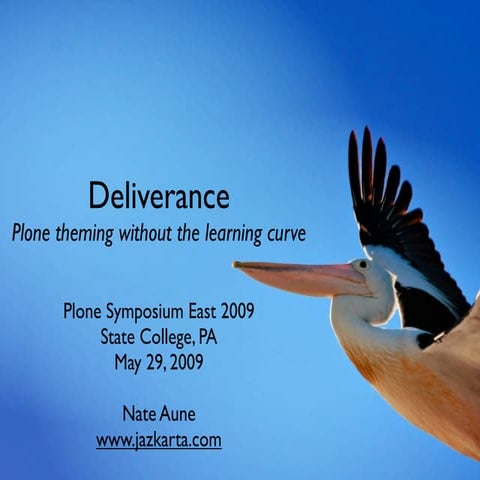 Deliverance
Plone theming without the learning curve

Plone Symposium East 2009
State College, PA
May 29, 2009

Nate Aune
www.jazkarta.com